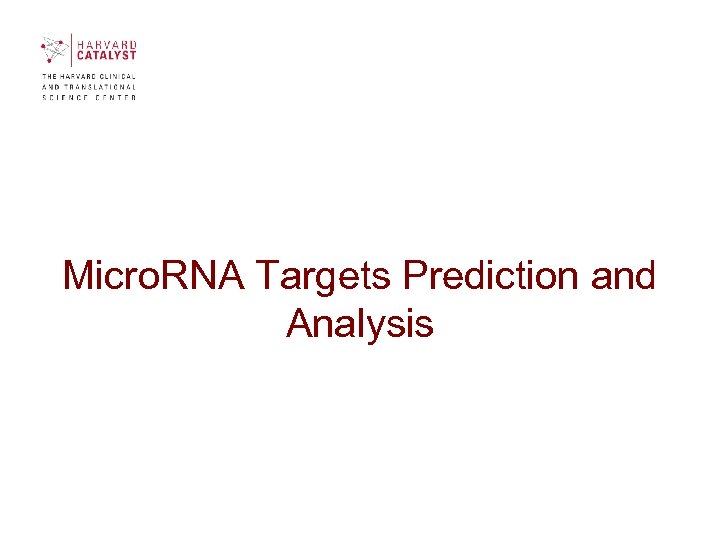 HARVARD CATALYST

THE HARVARD CLINICAL AND TRANSLATIONAL SCIENCE CENTER

MicroRNA Targets Prediction and Analysis